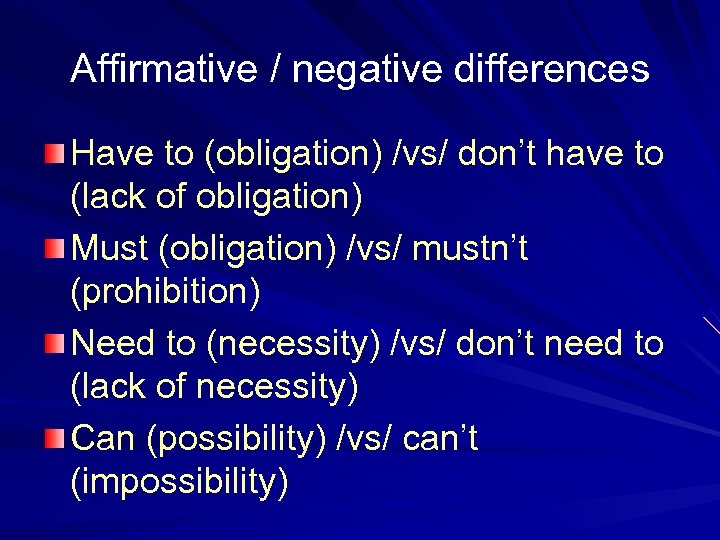 Affirmative / negative differences

Have to (obligation) /vs/ don’t have to (lack of obligation)

Must (obligation) /vs/ mustn’t (prohibition)

Need to (necessity) /vs/ don’t need to (lack of necessity)

Can (possibility) /vs/ can’t (impossibility)